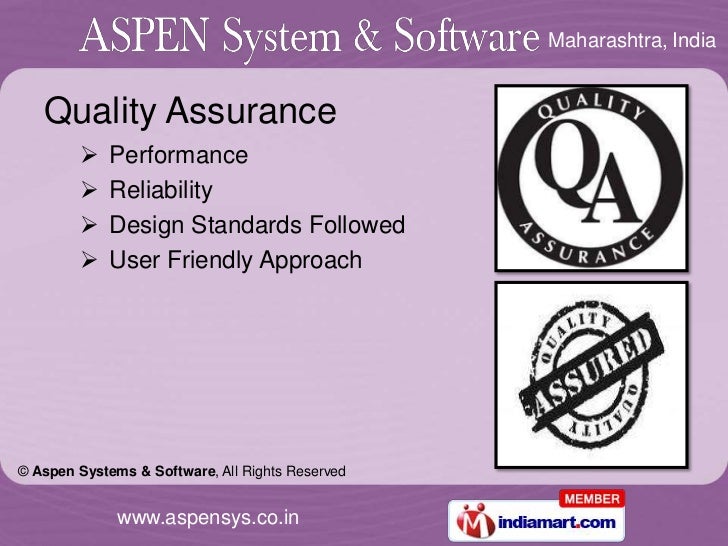 ASPEN System & Software Maharashtra, India

Quality Assurance

➢ Performance
➢ Reliability
➢ Design Standards Followed
➢ User Friendly Approach

QUALITY
QA
ASSURANCE

QUALITY
ASSURED
QUALITY

© Aspen Systems & Software, All Rights Reserved

www.aspensys.co.in

MEMBER
indiamart.com